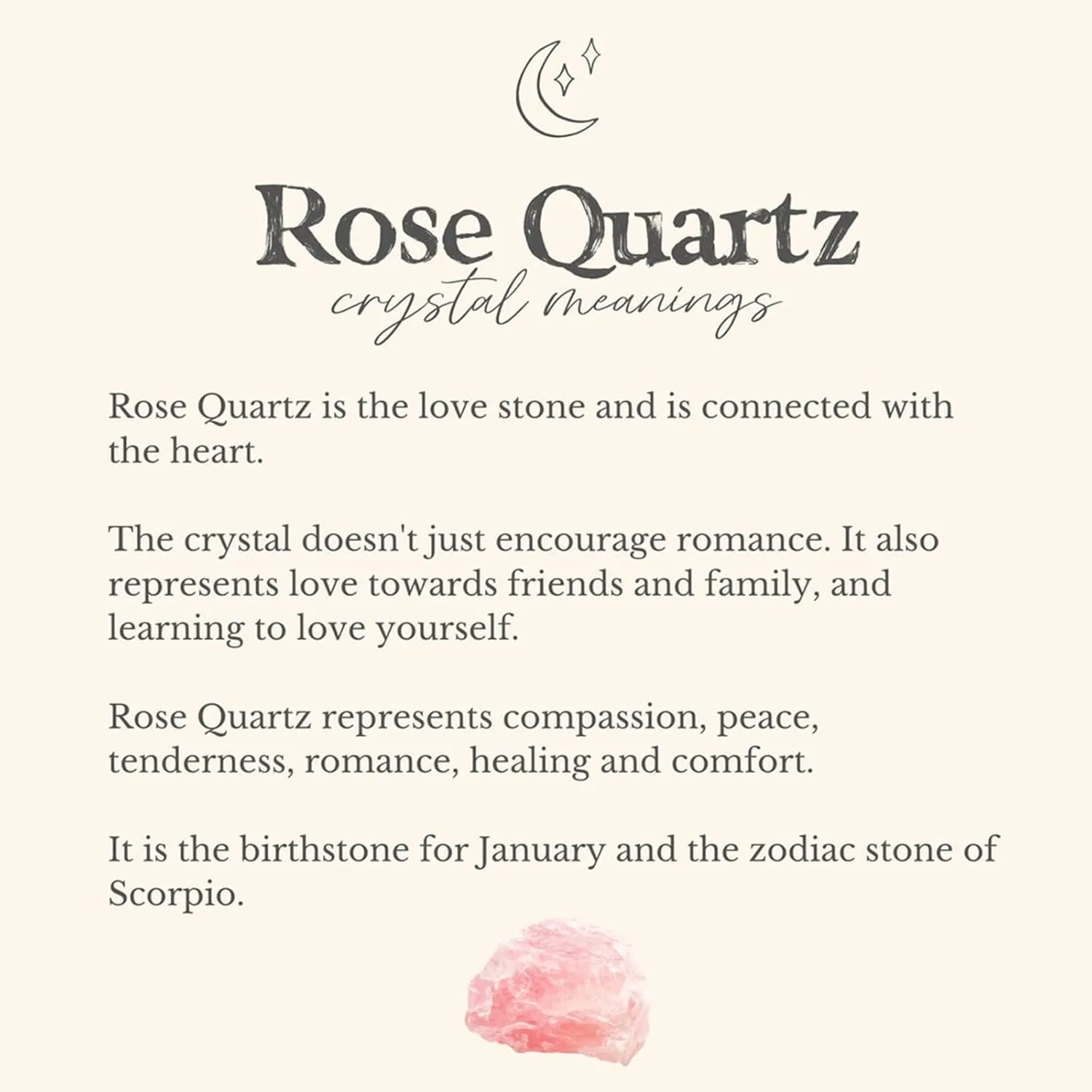 Rose Quartz
crystal meanings

Rose Quartz is the love stone and is connected with the heart.

The crystal doesn't just encourage romance. It also represents love towards friends and family, and learning to love yourself.

Rose Quartz represents compassion, peace, tenderness, romance, healing and comfort.

It is the birthstone for January and the zodiac stone of Scorpio.